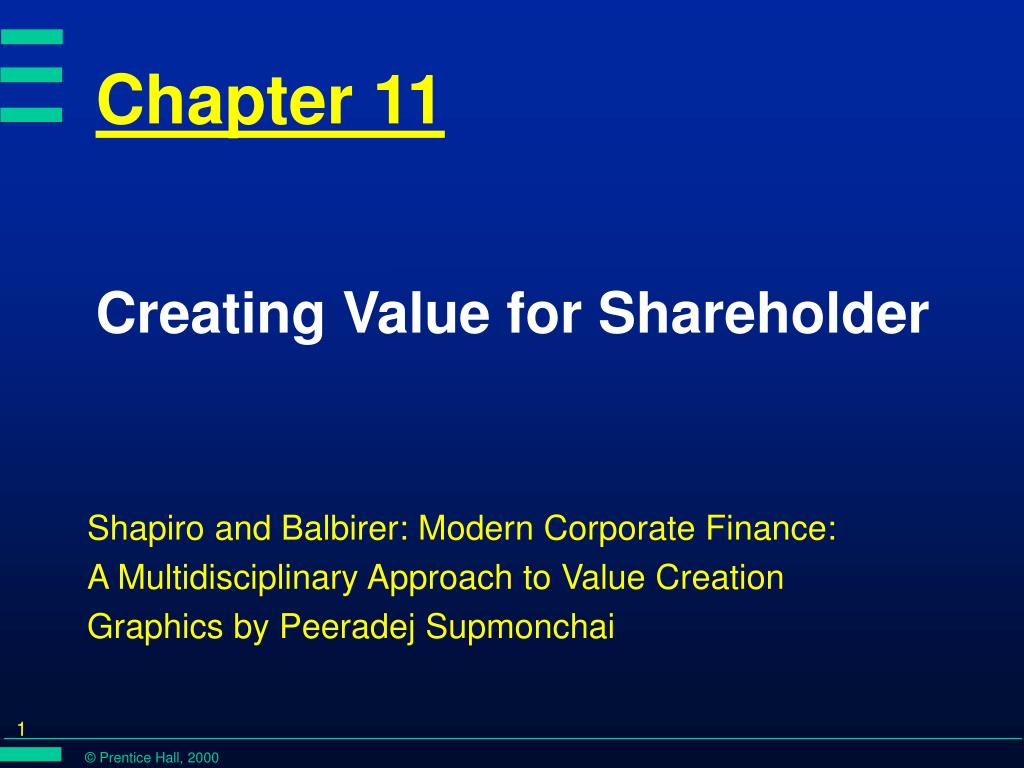 Chapter 11

Creating Value for Shareholder

Shapiro and Balbirer: Modern Corporate Finance:
A Multidisciplinary Approach to Value Creation
Graphics by Peeradej Supmonchai

1

© Prentice Hall, 2000